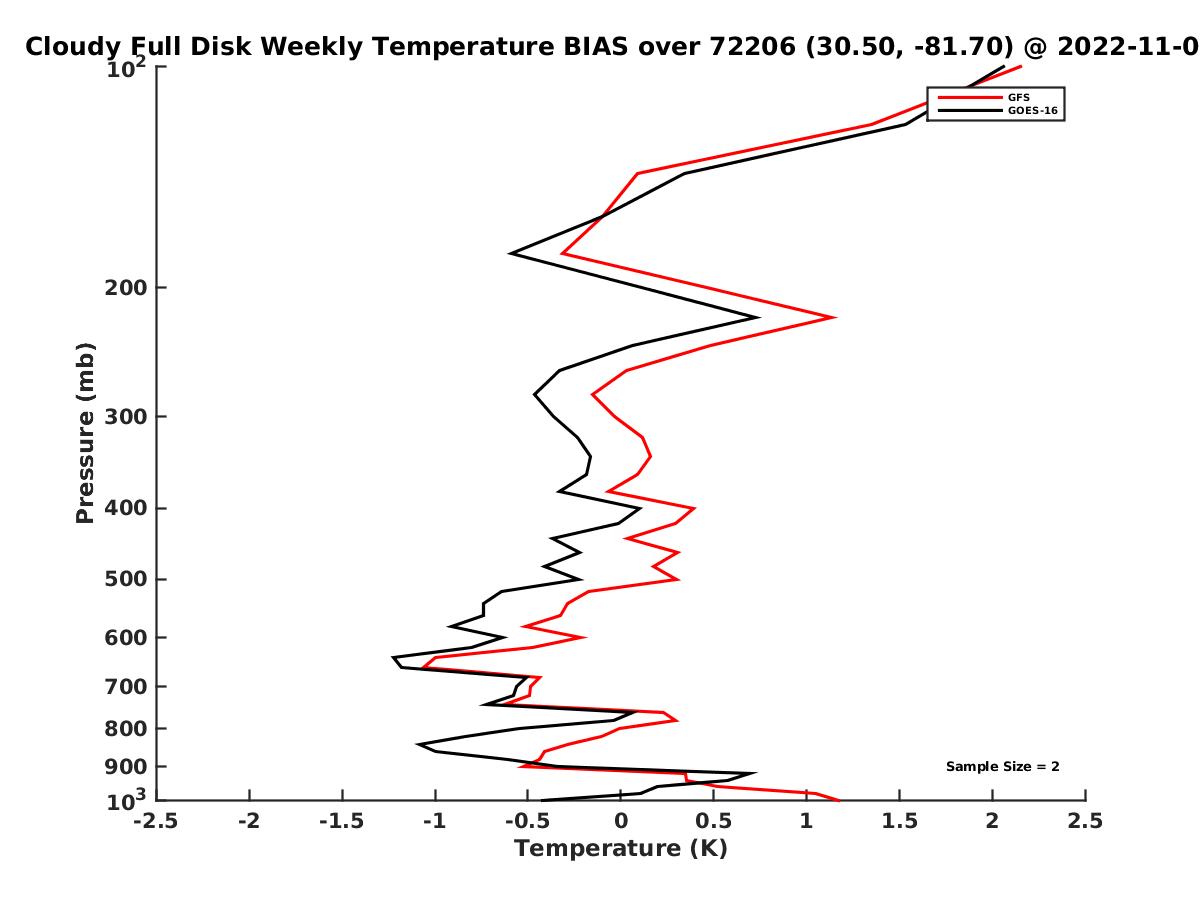 Cloudy Full Disk Weekly Temperature BIAS over 72206 (30.50, -81.70) @ 2022-11-0

GFS
GOES-16

Pressure (mb)

$10^2$
200
300
400
500
600
700
800
900
$10^3$

Sample Size = 2

-2.5 -2 -1.5 -1 -0.5 0 0.5 1 1.5 2 2.5

Temperature (K)